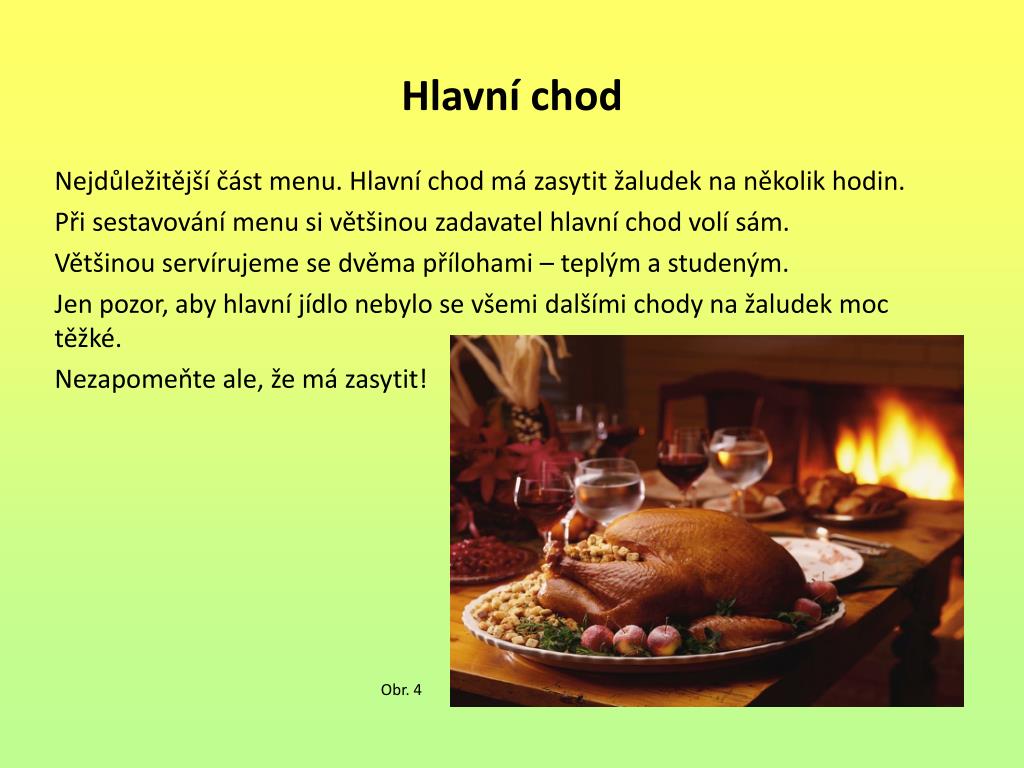 Hlavní chod

Nejdůležitější část menu. Hlavní chod má zasytit žaludek na několik hodin.

Při sestavování menu si většinou zadavatel hlavní chod volí sám.

Většinou servírujeme se dvěma přílohami – teplým a studeným.

Jen pozor, aby hlavní jídlo nebylo se všemi dalšími chody na žaludek moc těžké.

Nezapomeňte ale, že má zasytit!

Obr. 4